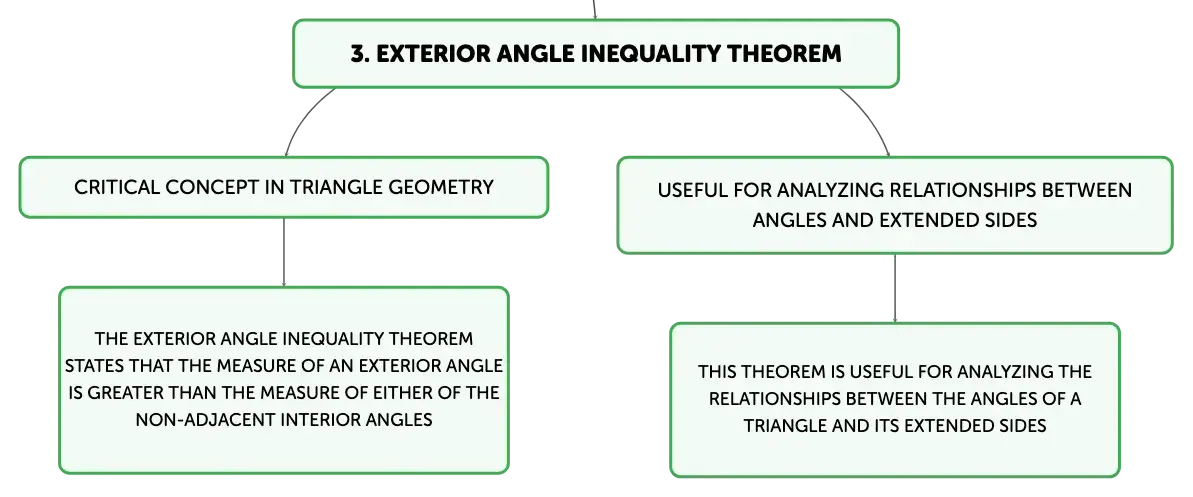 3. EXTERIOR ANGLE INEQUALITY THEOREM

CRITICAL CONCEPT IN TRIANGLE GEOMETRY

THE EXTERIOR ANGLE INEQUALITY THEOREM STATES THAT THE MEASURE OF AN EXTERIOR ANGLE IS GREATER THAN THE MEASURE OF EITHER OF THE NON-ADJACENT INTERIOR ANGLES

USEFUL FOR ANALYZING RELATIONSHIPS BETWEEN ANGLES AND EXTENDED SIDES

THIS THEOREM IS USEFUL FOR ANALYZING THE RELATIONSHIPS BETWEEN THE ANGLES OF A TRIANGLE AND ITS EXTENDED SIDES